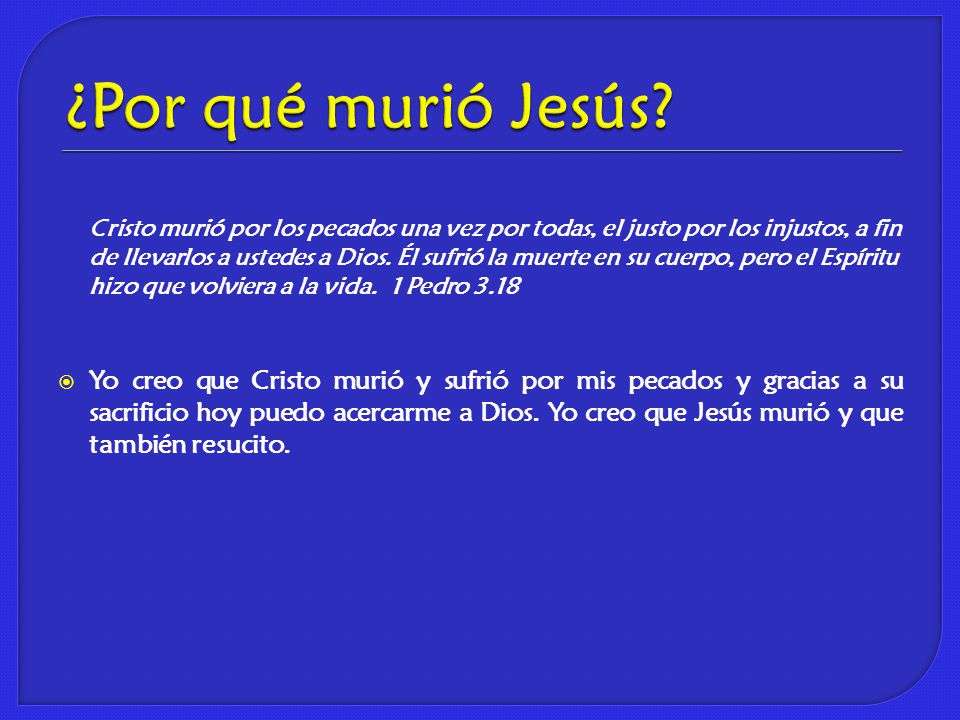 ¿Por qué murió Jesús?

Cristo murió por los pecados una vez por todas, el justo por los injustos, a fin de llevarlos a ustedes a Dios. Él sufrió la muerte en su cuerpo, pero el Espíritu hizo que volviera a la vida. 1 Pedro 3.18

Yo creo que Cristo murió y sufrió por mis pecados y gracias a su sacrificio hoy puedo acercarme a Dios. Yo creo que Jesús murió y que también resucito.